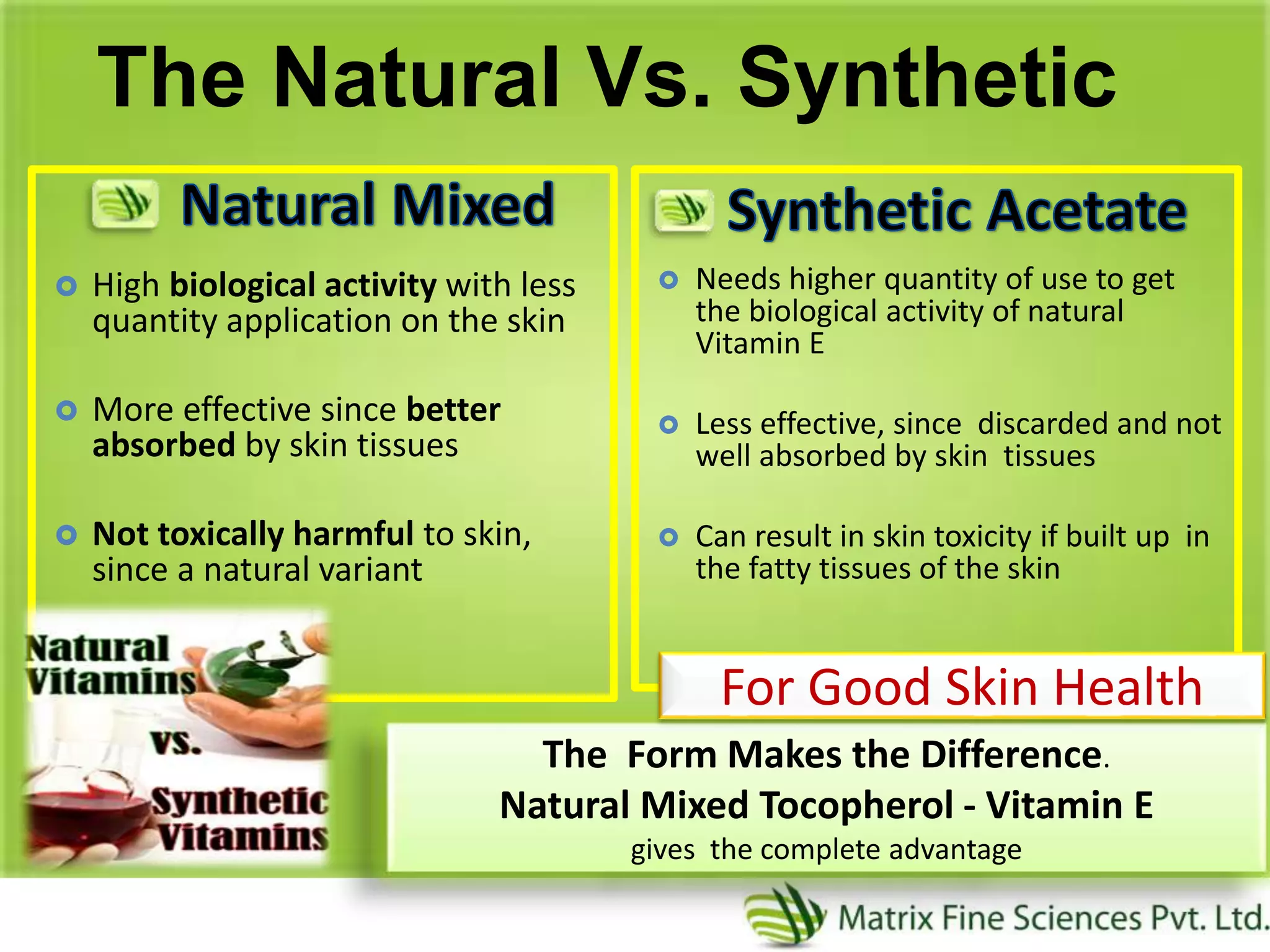 The Natural Vs. Synthetic

Natural Mixed

High biological activity with less quantity application on the skin

More effective since better absorbed by skin tissues

Not toxically harmful to skin, since a natural variant

Synthetic Acetate

Needs higher quantity of use to get the biological activity of natural Vitamin E

Less effective, since discarded and not well absorbed by skin tissues

Can result in skin toxicity if built up in the fatty tissues of the skin

Natural Vitamins vs. Synthetic Vitamins

For Good Skin Health

The Form Makes the Difference.
Natural Mixed Tocopherol - Vitamin E
gives the complete advantage

Matrix Fine Sciences Pvt. Ltd.